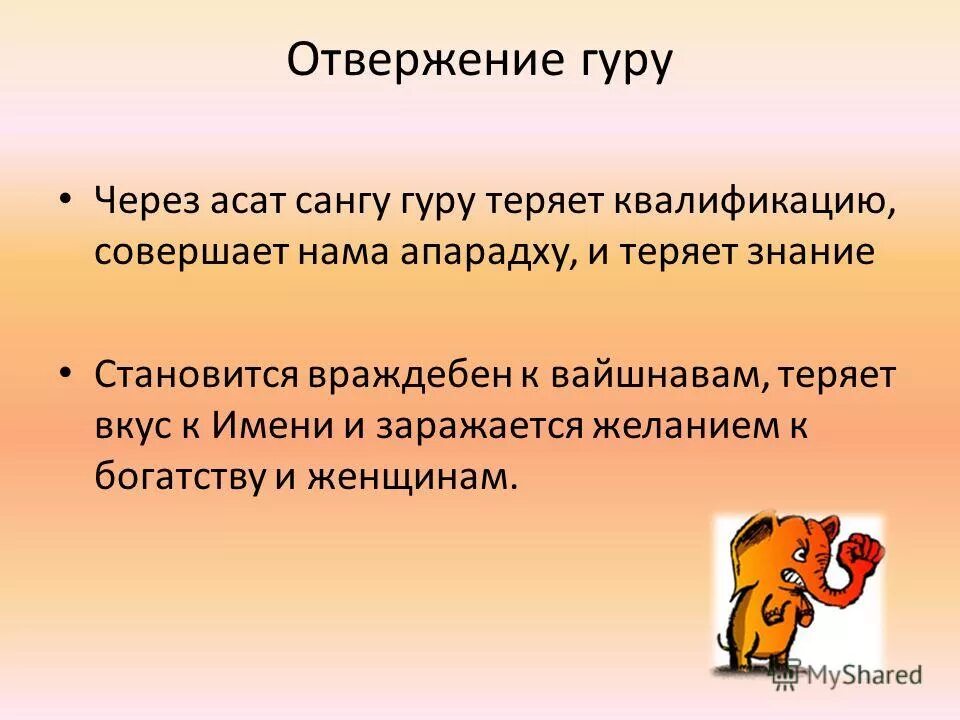 Отвержение гуру

• Через асат сангу гуру теряет квалификацию, совершает нама апарадху, и теряет знание

• Становится враждебен к вайшнавам, теряет вкус к Имени и заражается желанием к богатству и женщинам.

MyShared